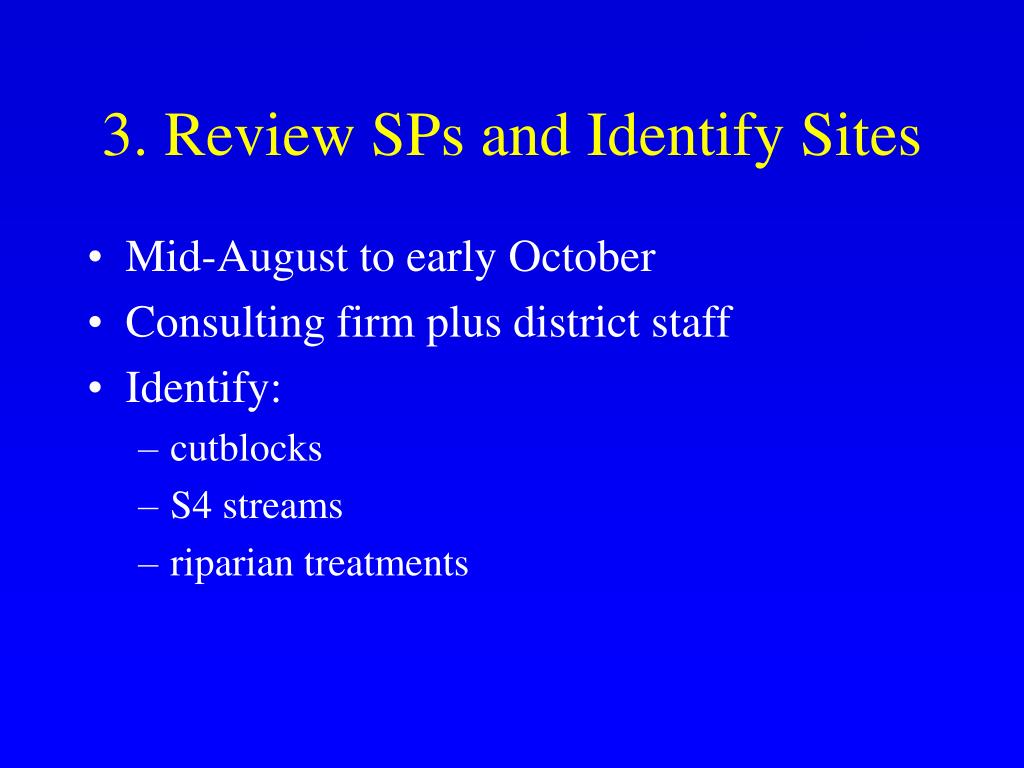 3. Review SPs and Identify Sites

• Mid-August to early October
• Consulting firm plus district staff
• Identify:
– cutblocks
– S4 streams
– riparian treatments